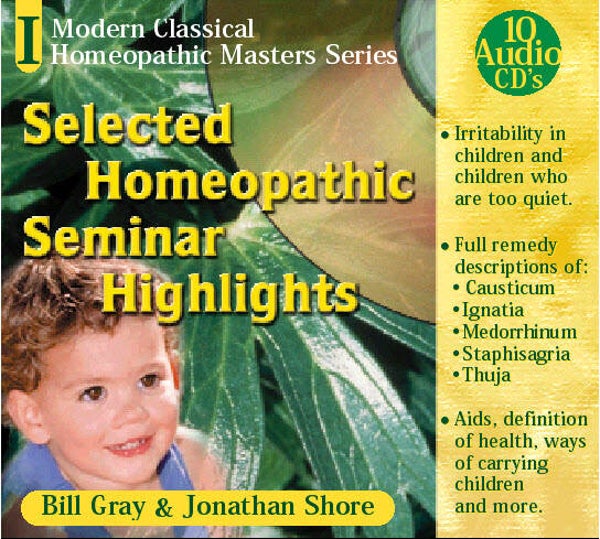 I Modern Classical Homeopathic Masters Series

10 Audio CD's

Selected Homeopathic Seminar Highlights

• Irritability in children and children who are too quiet.

• Full remedy descriptions of:
• Causticum
• Ignatia
• Medorrhinum
• Staphisagria
• Thuja

• Aids, definition of health, ways of carrying children and more.

Bill Gray & Jonathan Shore